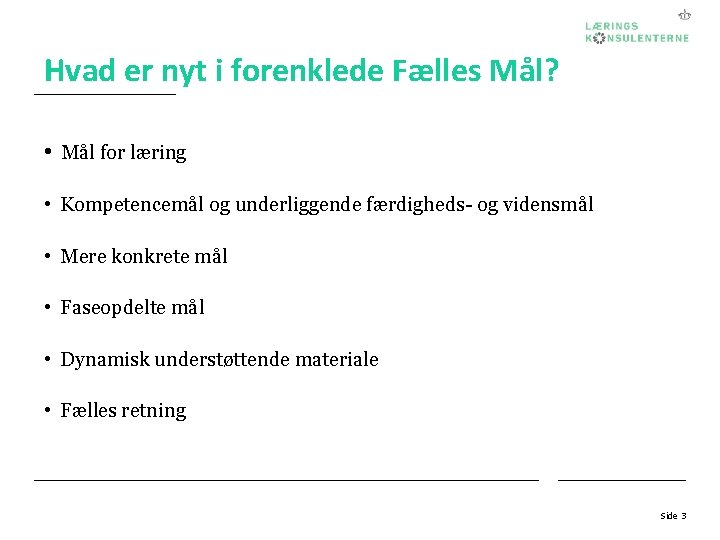 LÆRINGS
KONSULENTERNE

Hvad er nyt i forenklede Fælles Mål?

• Mål for læring

• Kompetencemål og underliggende færdigheds- og vidensmål

• Mere konkrete mål

• Faseopdelte mål

• Dynamisk understøttende materiale

• Fælles retning

Side 3